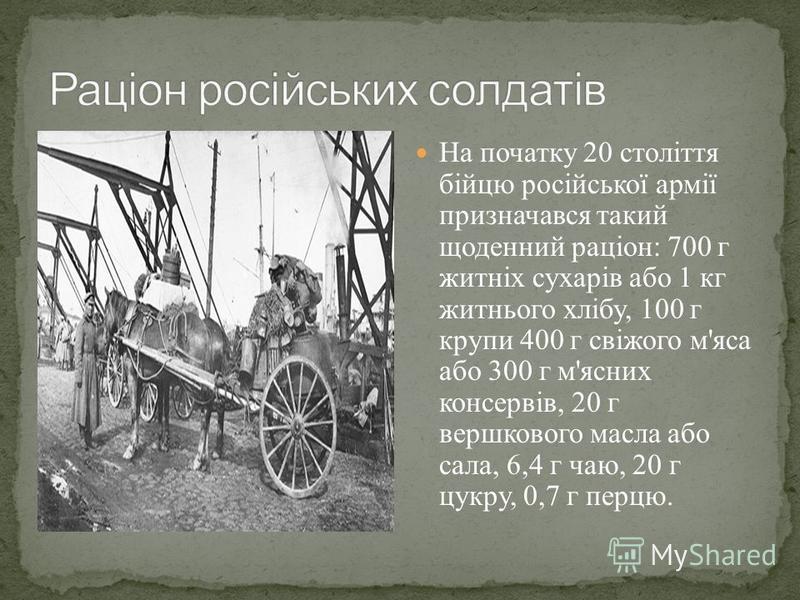 Раціон російських солдатів

На початку 20 століття бійцю російської армії призначався такий щоденний раціон: 700 г житніх сухарів або 1 кг житнього хлібу, 100 г крупи 400 г свіжого м'яса або 300 г м'ясних консервів, 20 г вершкового масла або сала, 6,4 г чаю, 20 г цукру, 0,7 г перцю.

MyShared